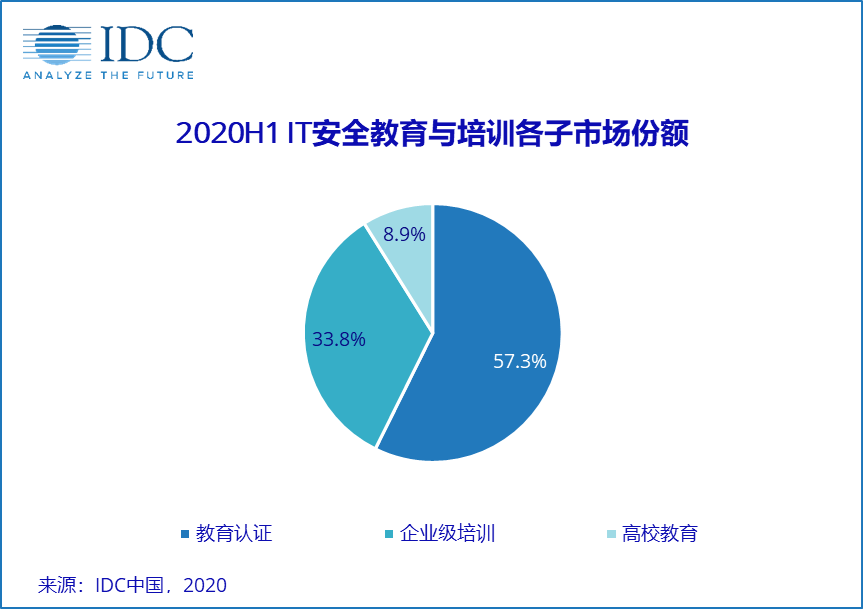 IDC
ANALYZE THE FUTURE

2020H1 IT安全教育与培训各子市场份额

8.9%
33.8%
57.3%

教育认证
企业级培训
高校教育

来源：IDC中国，2020